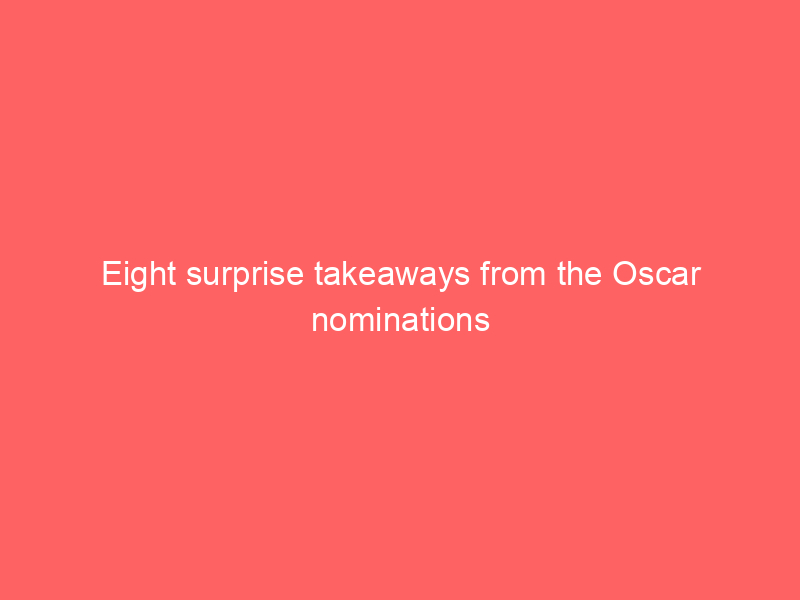 Eight surprise takeaways from the Oscar nominations